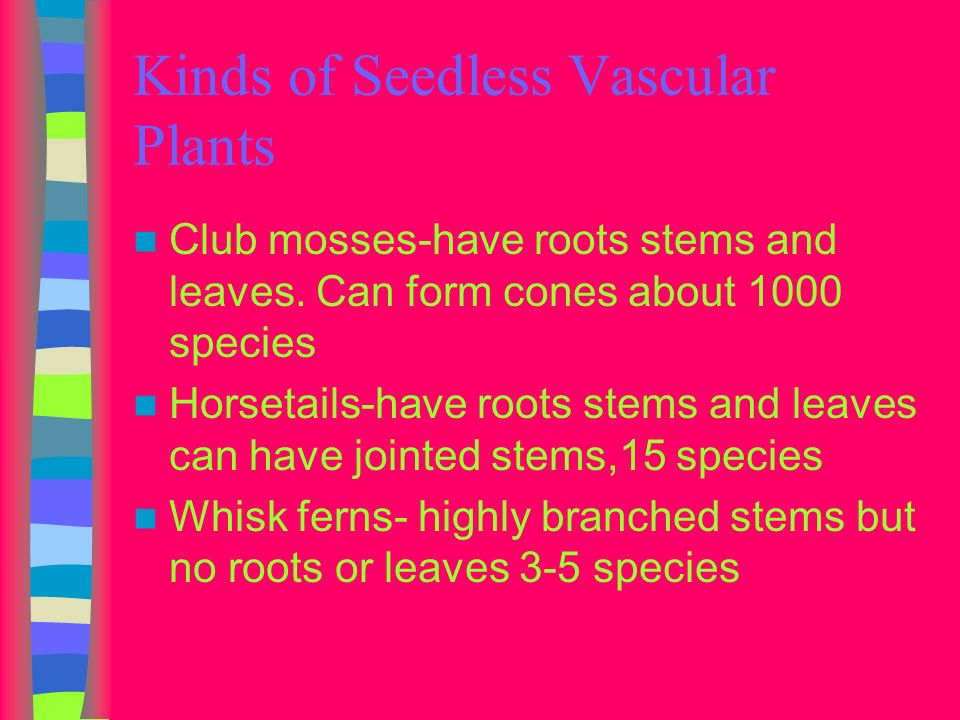 Kinds of Seedless Vascular Plants

Club mosses-have roots stems and leaves. Can form cones about 1000 species

Horsetails-have roots stems and leaves can have jointed stems,15 species

Whisk ferns- highly branched stems but no roots or leaves 3-5 species